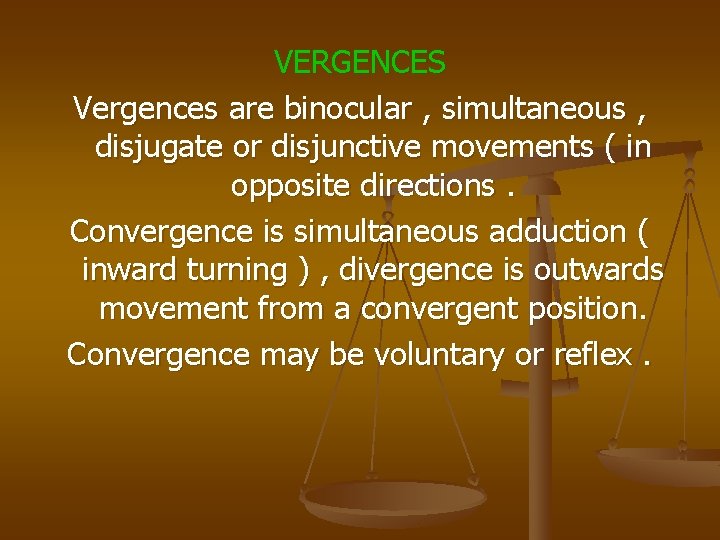 VERGENCES

Vergences are binocular , simultaneous , disjugate or disjunctive movements ( in opposite directions .

Convergence is simultaneous adduction ( inward turning ) , divergence is outwards movement from a convergent position.

Convergence may be voluntary or reflex .